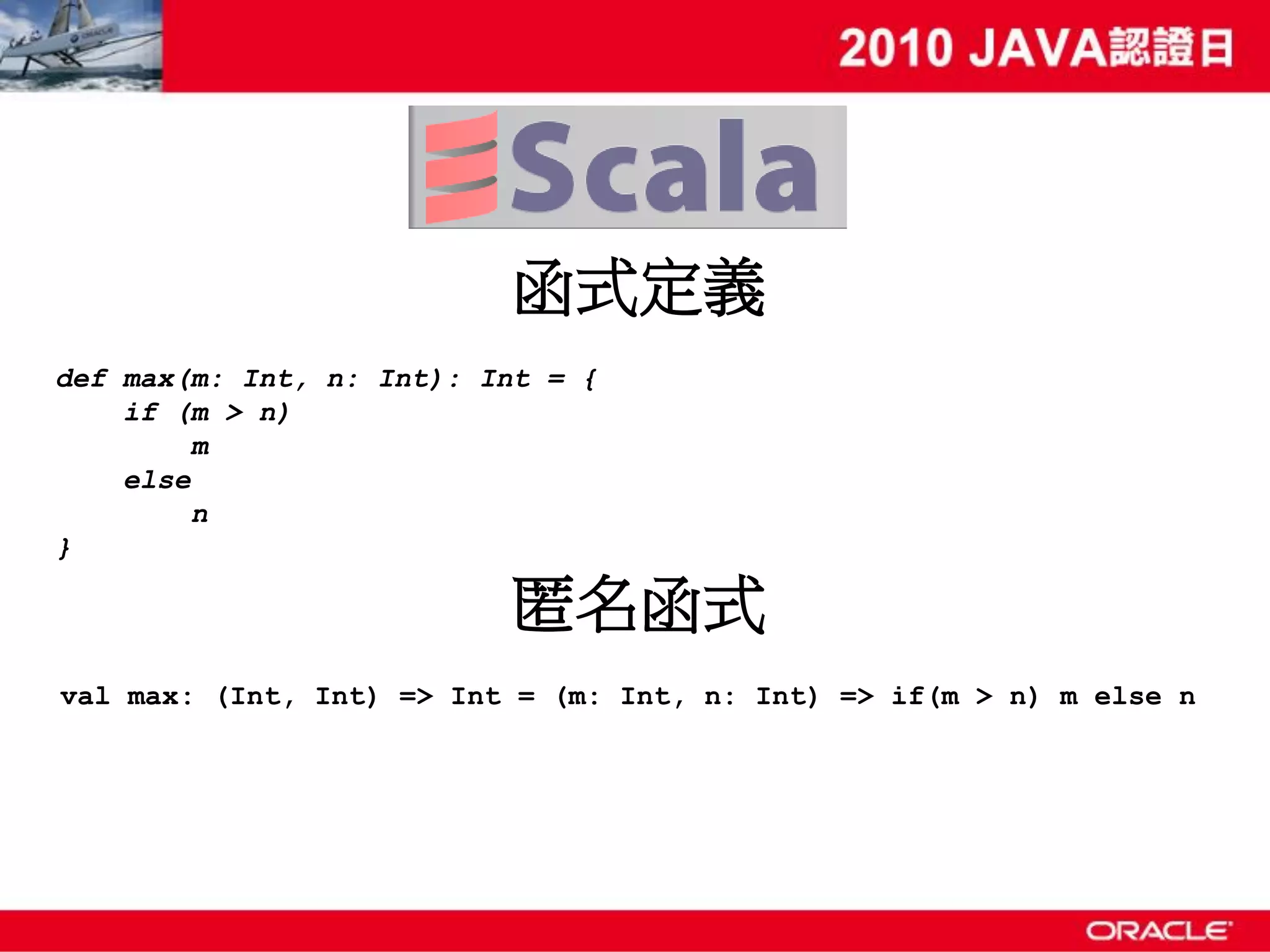 2010 JAVA認證日

Scala

函式定義

def max(m: Int, n: Int): Int = {
    if (m > n)
        m
    else
        n
}

匿名函式

val max: (Int, Int) => Int = (m: Int, n: Int) => if(m > n) m else n

ORACLE